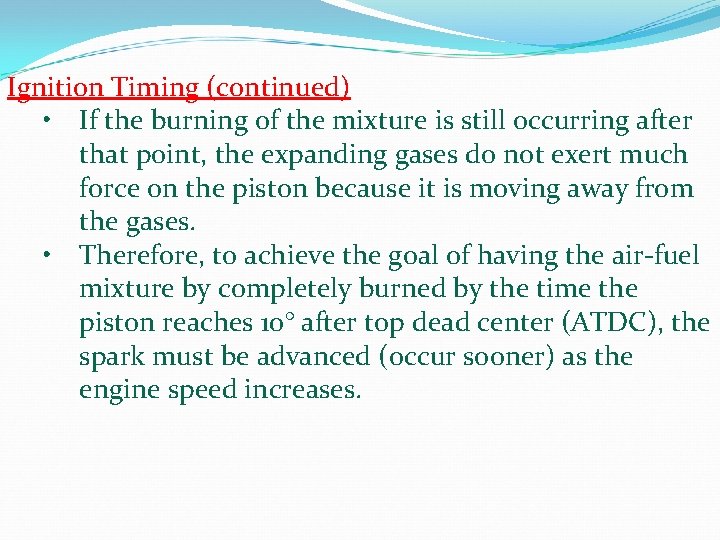 Ignition Timing (continued)

• If the burning of the mixture is still occurring after that point, the expanding gases do not exert much force on the piston because it is moving away from the gases.

• Therefore, to achieve the goal of having the air-fuel mixture by completely burned by the time the piston reaches 10° after top dead center (ATDC), the spark must be advanced (occur sooner) as the engine speed increases.